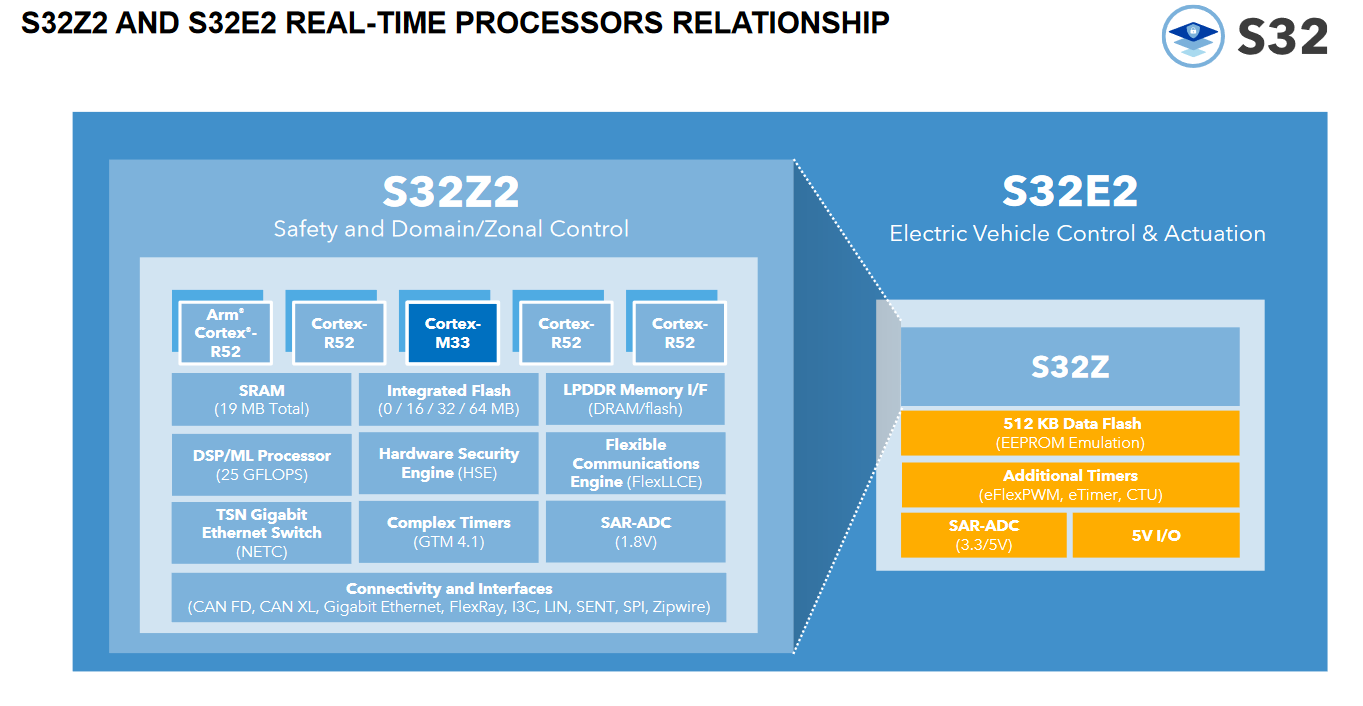 S32Z2 AND S32E2 REAL-TIME PROCESSORS RELATIONSHIP

S32

S32Z2
Safety and Domain/Zonal Control

Arm® Cortex®-R52

Cortex-R52

Cortex-M33

Cortex-R52

Cortex-R52

SRAM
(19 MB Total)

Integrated Flash
(0 / 16 / 32 / 64 MB)

LPDDR Memory I/F
(DRAM/flash)

DSP/ML Processor
(25 GFLOPS)

Hardware Security Engine (HSE)

Flexible Communications Engine (FlexLLCE)

TSN Gigabit Ethernet Switch
(NETC)

Complex Timers
(GTM 4.1)

SAR-ADC
(1.8V)

Connectivity and Interfaces
(CAN FD, CAN XL, Gigabit Ethernet, FlexRay, I3C, LIN, SENT, SPI, Zipwire)

S32E2
Electric Vehicle Control & Actuation

S32Z

512 KB Data Flash
(EEPROM Emulation)

Additional Timers
(eFlexPWM, eTimer, CTU)

SAR-ADC
(3.3/5V)

5V I/O